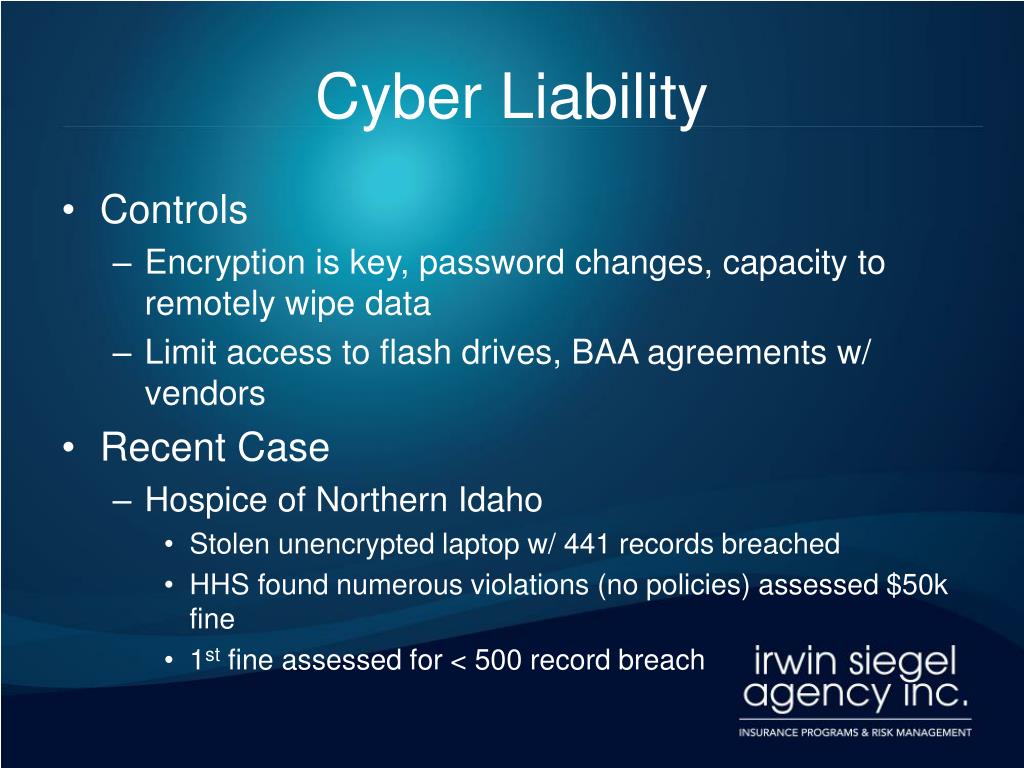 Cyber Liability

• Controls
– Encryption is key, password changes, capacity to remotely wipe data
– Limit access to flash drives, BAA agreements w/ vendors
• Recent Case
– Hospice of Northern Idaho
• Stolen unencrypted laptop w/ 441 records breached
• HHS found numerous violations (no policies) assessed \$50k fine
• 1$^{st}$ fine assessed for < 500 record breach

irwin siegel agency inc.
INSURANCE PROGRAMS & RISK MANAGEMENT